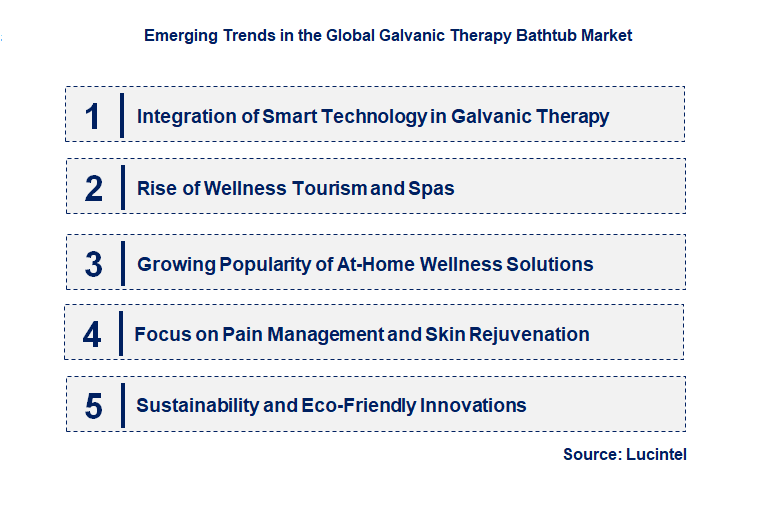 Emerging Trends in the Global Galvanic Therapy Bathtub Market

1 Integration of Smart Technology in Galvanic Therapy

2 Rise of Wellness Tourism and Spas

3 Growing Popularity of At-Home Wellness Solutions

4 Focus on Pain Management and Skin Rejuvenation

5 Sustainability and Eco-Friendly Innovations

Source: Lucintel